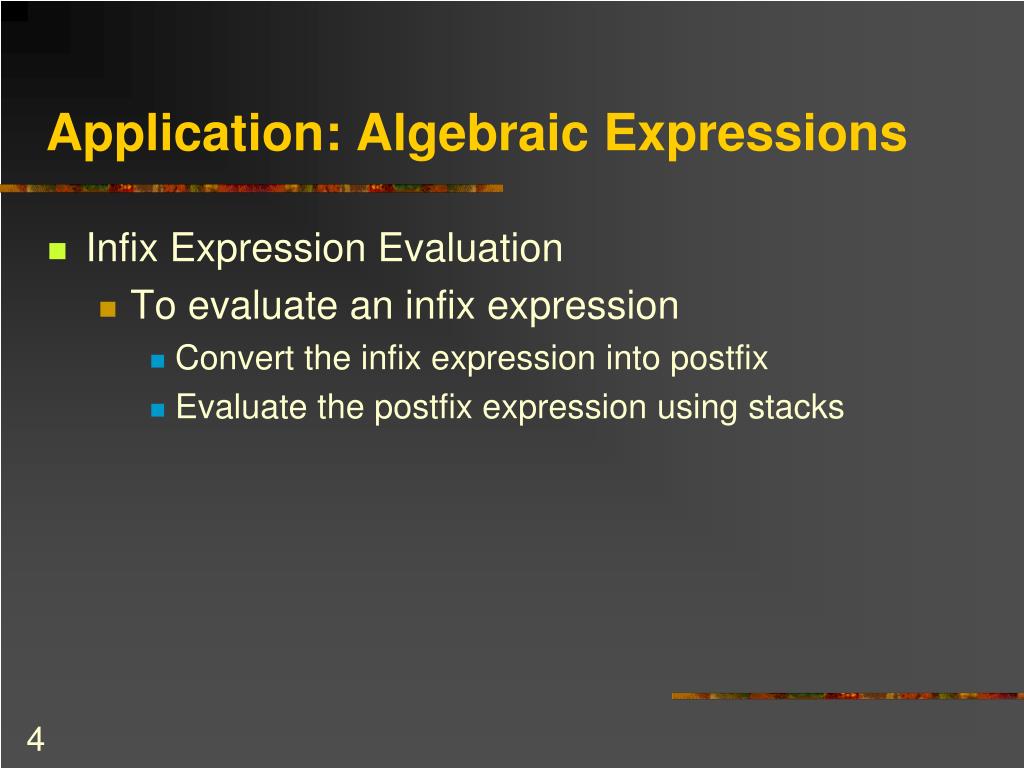 Application: Algebraic Expressions

Infix Expression Evaluation

To evaluate an infix expression

Convert the infix expression into postfix

Evaluate the postfix expression using stacks

4